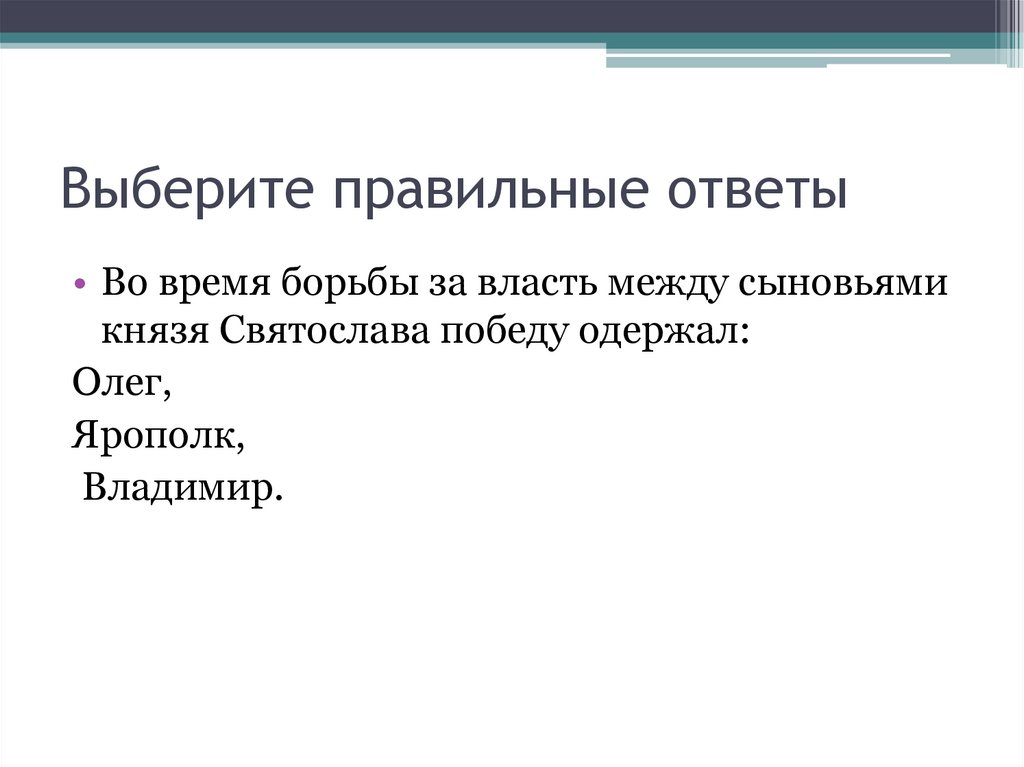 Выберите правильные ответы

• Во время борьбы за власть между сыновьями князя Святослава победу одержал:

Олег,

Ярополк,

Владимир.